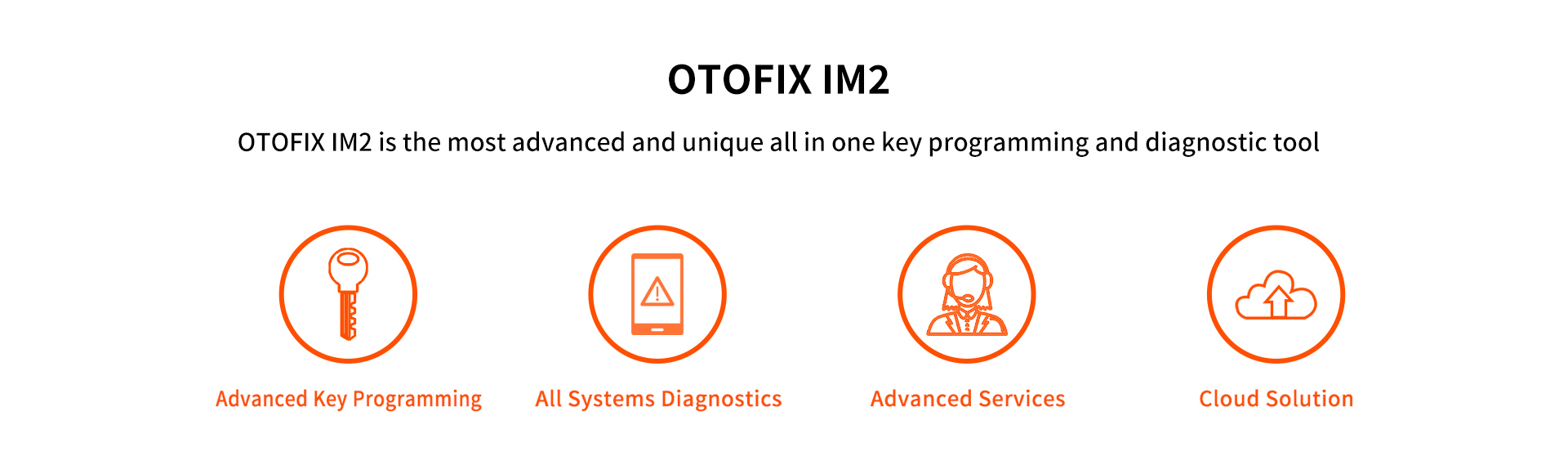 OTOFIX IM2

OTOFIX IM2 is the most advanced and unique all in one key programming and diagnostic tool

Advanced Key Programming

All Systems Diagnostics

Advanced Services

Cloud Solution